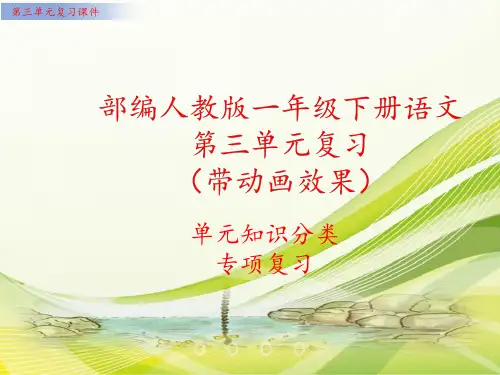 第三单元复习课件

部编人教版一年级下册语文
第三单元复习
（带动画效果）

单元知识分类
专项复习